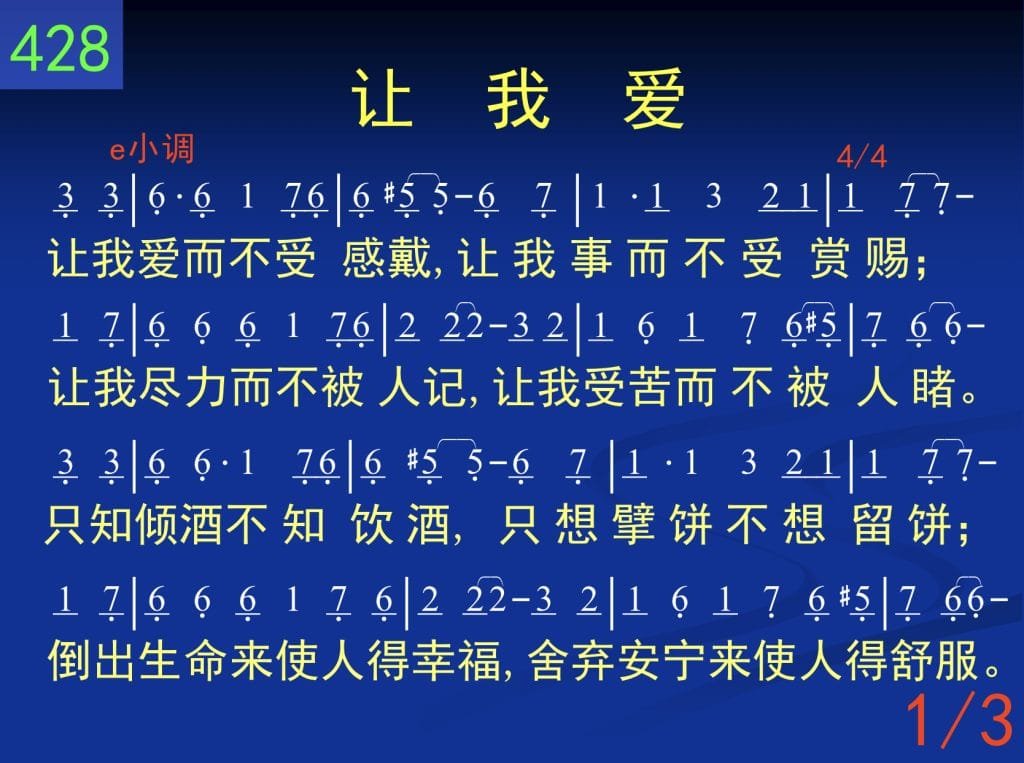 428

让 我 爱

e小调

4/4

3 3 | 6 · 6 1 7 6 | 6 #5 5 - 6 7 | 1 · 1 3 2 1 | 1 7 7 -
让我爱而不受 感戴, 让 我 事 而 不 受 赏 赐;

1 7 | 6 6 6 1 7 6 | 2 2 2 - 3 2 | 1 6 1 7 6 #5 | 7 6 6 -
让我尽力而不被 人记, 让我受苦而 不 被 人 睹。

3 3 | 6 6 · 1 7 6 | 6 #5 5 - 6 7 | 1 · 1 3 2 1 | 1 7 7 -
只知倾酒不 知 饮 酒, 只 想 擘 饼 不 想 留 饼;

1 7 | 6 6 6 1 7 6 | 2 2 2 - 3 2 | 1 6 1 7 6 #5 | 7 6 6 -
倒出生命来使人得幸福, 舍弃安宁来使人得舒服。

1/3